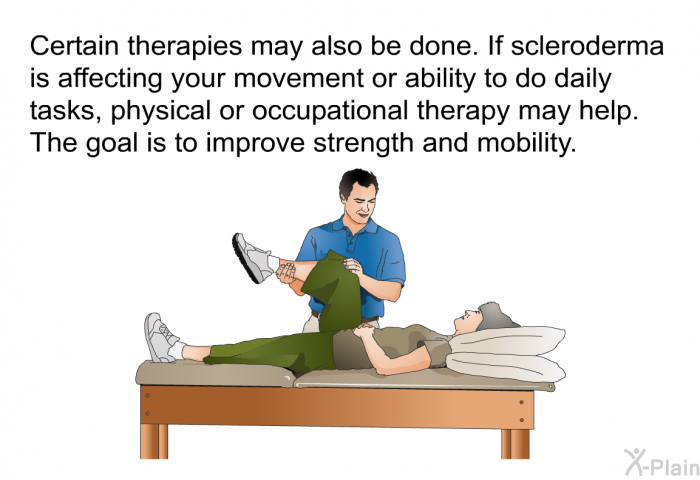 Certain therapies may also be done. If scleroderma is affecting your movement or ability to do daily tasks, physical or occupational therapy may help. The goal is to improve strength and mobility.

X-Plain